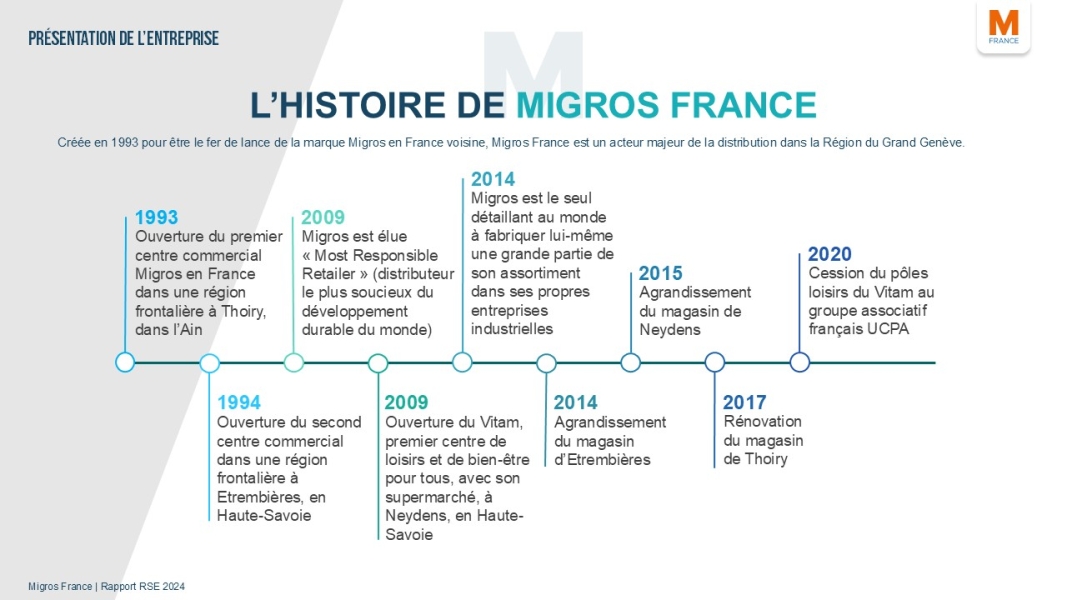 PRÉSENTATION DE L'ENTREPRISE

M
FRANCE

L'HISTOIRE DE MIGROS FRANCE

Créée en 1993 pour être le fer de lance de la marque Migros en France voisine, Migros France est un acteur majeur de la distribution dans la Région du Grand Genève.

1993
Ouverture du premier centre commercial Migros en France dans une région frontalière à Thoiry, dans l'Ain

1994
Ouverture du second centre commercial dans une région frontalière à Etrembières, en Haute-Savoie

2009
Migros est élue « Most Responsible Retailer » (distributeur le plus soucieux du développement durable du monde)

2009
Ouverture du Vitam, premier centre de loisirs et de bien-être pour tous, avec son supermarché, à Neydens, en Haute-Savoie

2014
Migros est le seul détaillant au monde à fabriquer lui-même une grande partie de son assortiment dans ses propres entreprises industrielles

2014
Agrandissement du magasin d'Etrembières

2015
Agrandissement du magasin de Neydens

2017
Rénovation du magasin de Thoiry

2020
Cession du pôles loisirs du Vitam au groupe associatif français UCPA

Migros France | Rapport RSE 2024